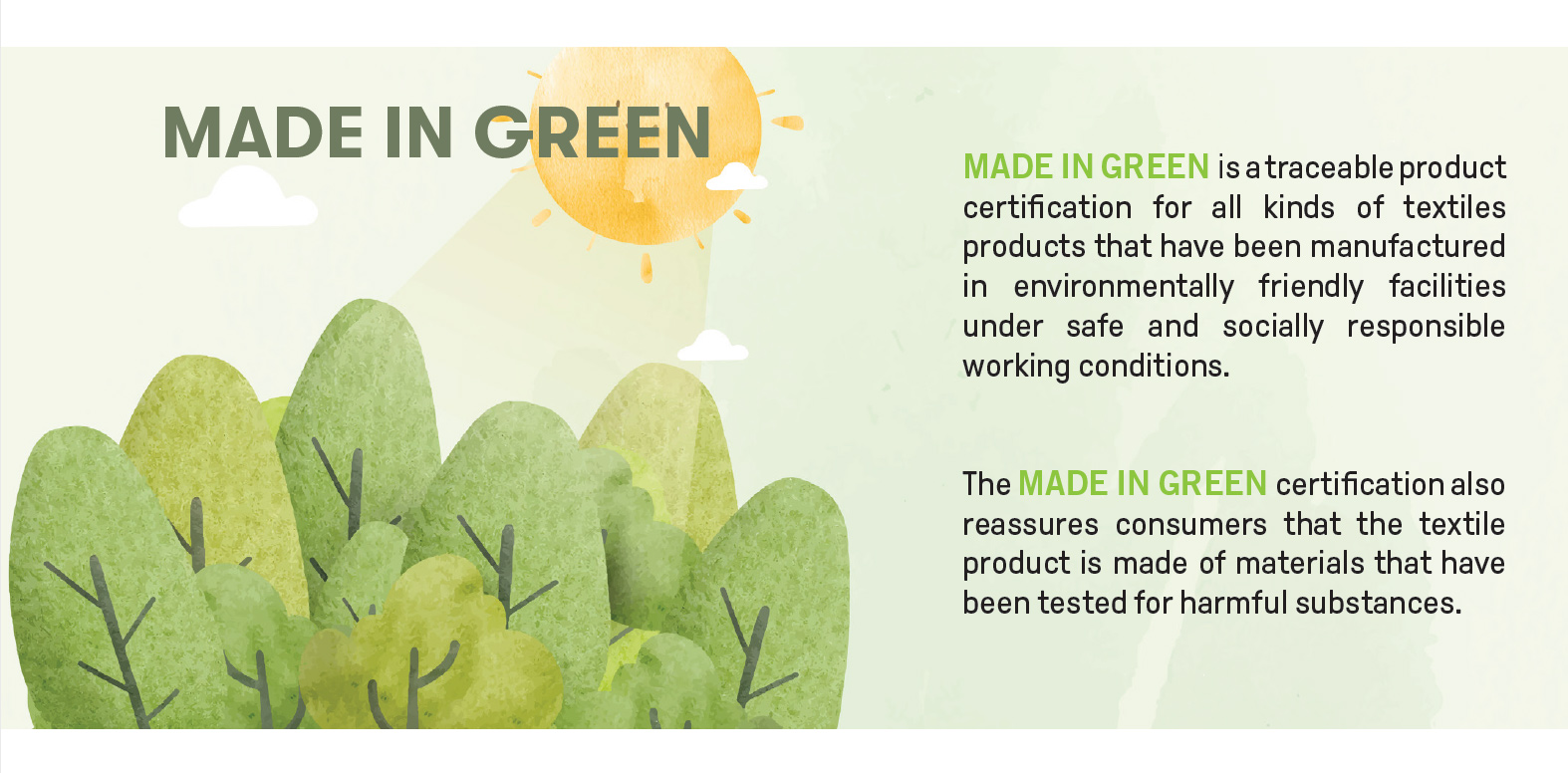 MADE IN GREEN

MADE IN GREEN is a traceable product certification for all kinds of textiles products that have been manufactured in environmentally friendly facilities under safe and socially responsible working conditions.

The MADE IN GREEN certification also reassures consumers that the textile product is made of materials that have been tested for harmful substances.